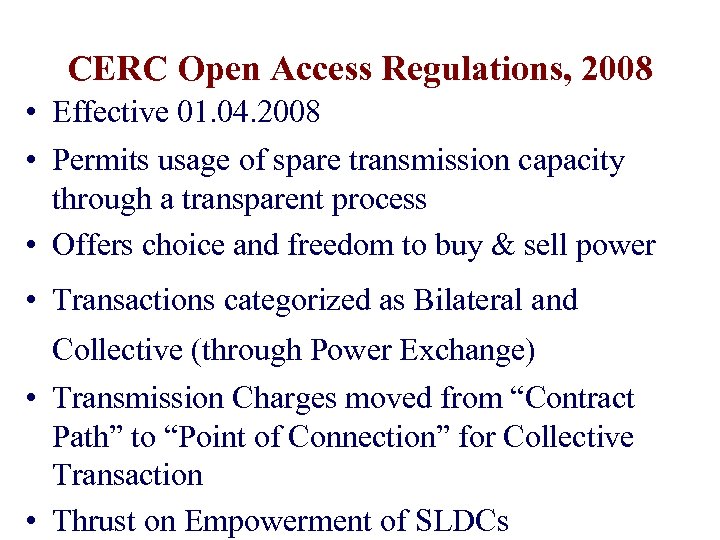 CERC Open Access Regulations, 2008

• Effective 01.04.2008
• Permits usage of spare transmission capacity through a transparent process
• Offers choice and freedom to buy & sell power
• Transactions categorized as Bilateral and Collective (through Power Exchange)
• Transmission Charges moved from “Contract Path” to “Point of Connection” for Collective Transaction
• Thrust on Empowerment of SLDCs